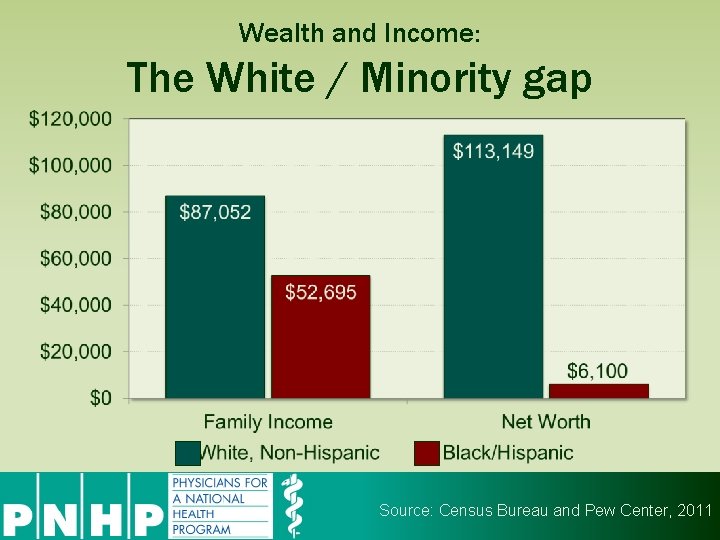 Wealth and Income:
The White / Minority gap

$120,000
$100,000
$80,000
$60,000
$40,000
$20,000
$0

$87,052
$52,695
$113,149
$6,100

Family Income
Net Worth

White, Non-Hispanic
Black/Hispanic

PNHP
PHYSICIANS FOR A NATIONAL HEALTH PROGRAM

Source: Census Bureau and Pew Center, 2011